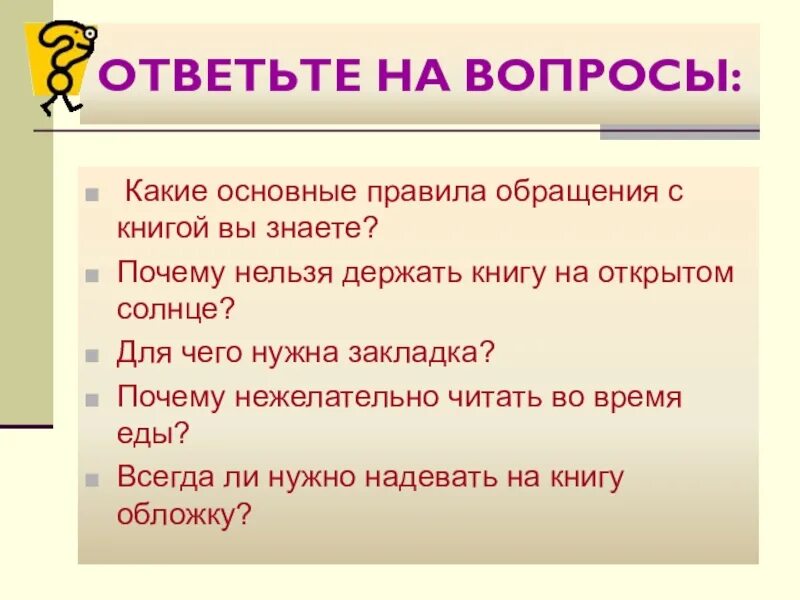 ОТВЕТЬТЕ НА ВОПРОСЫ:

Какие основные правила обращения с книгой вы знаете?

Почему нельзя держать книгу на открытом солнце?

Для чего нужна закладка?

Почему нежелательно читать во время еды?

Всегда ли нужно надевать на книгу обложку?